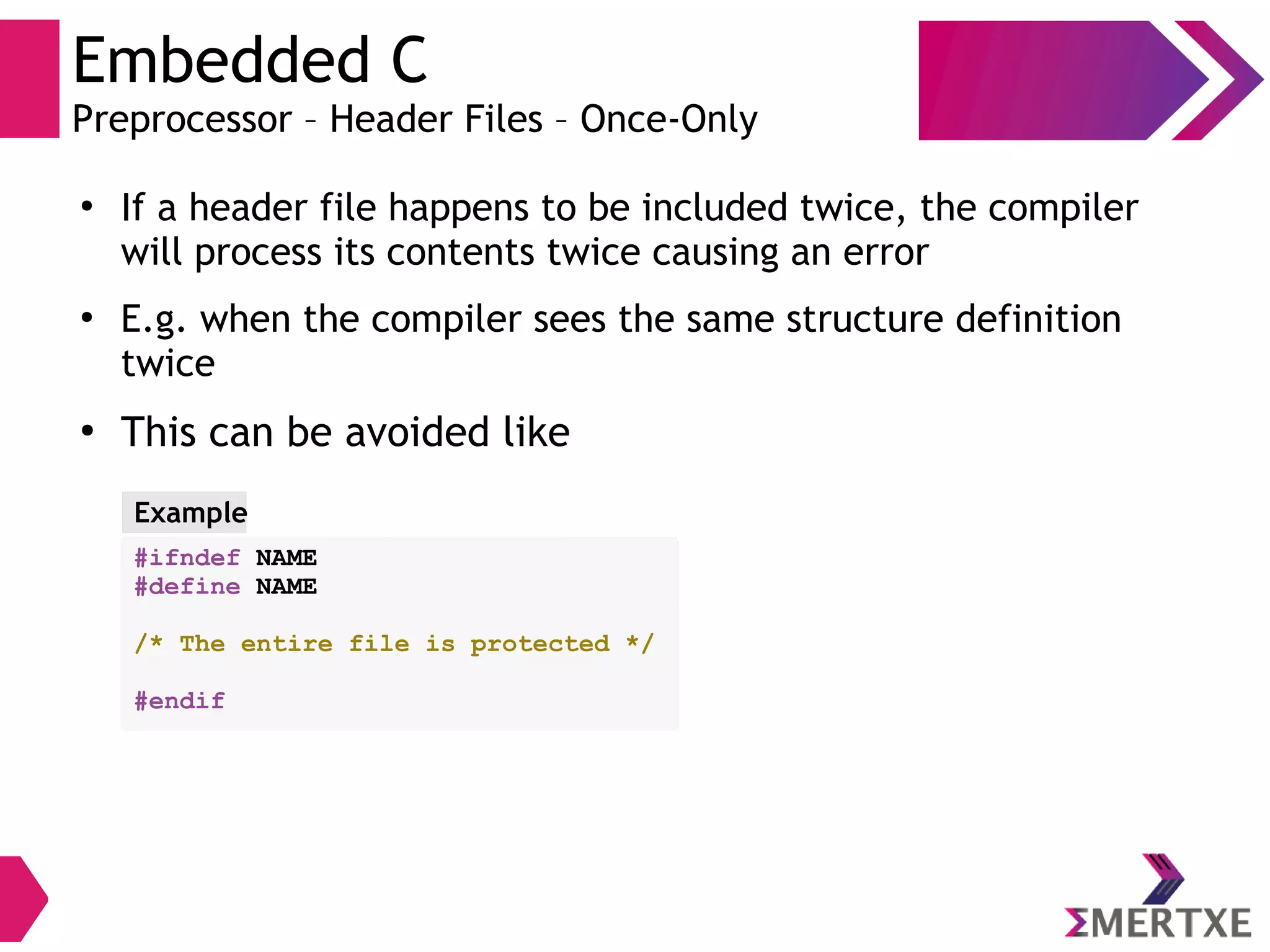 Embedded C
Preprocessor – Header Files – Once-Only

• If a header file happens to be included twice, the compiler will process its contents twice causing an error

• E.g. when the compiler sees the same structure definition twice

• This can be avoided like

Example

#ifndef NAME
#define NAME

/* The entire file is protected */

#endif

ΣMERTXE